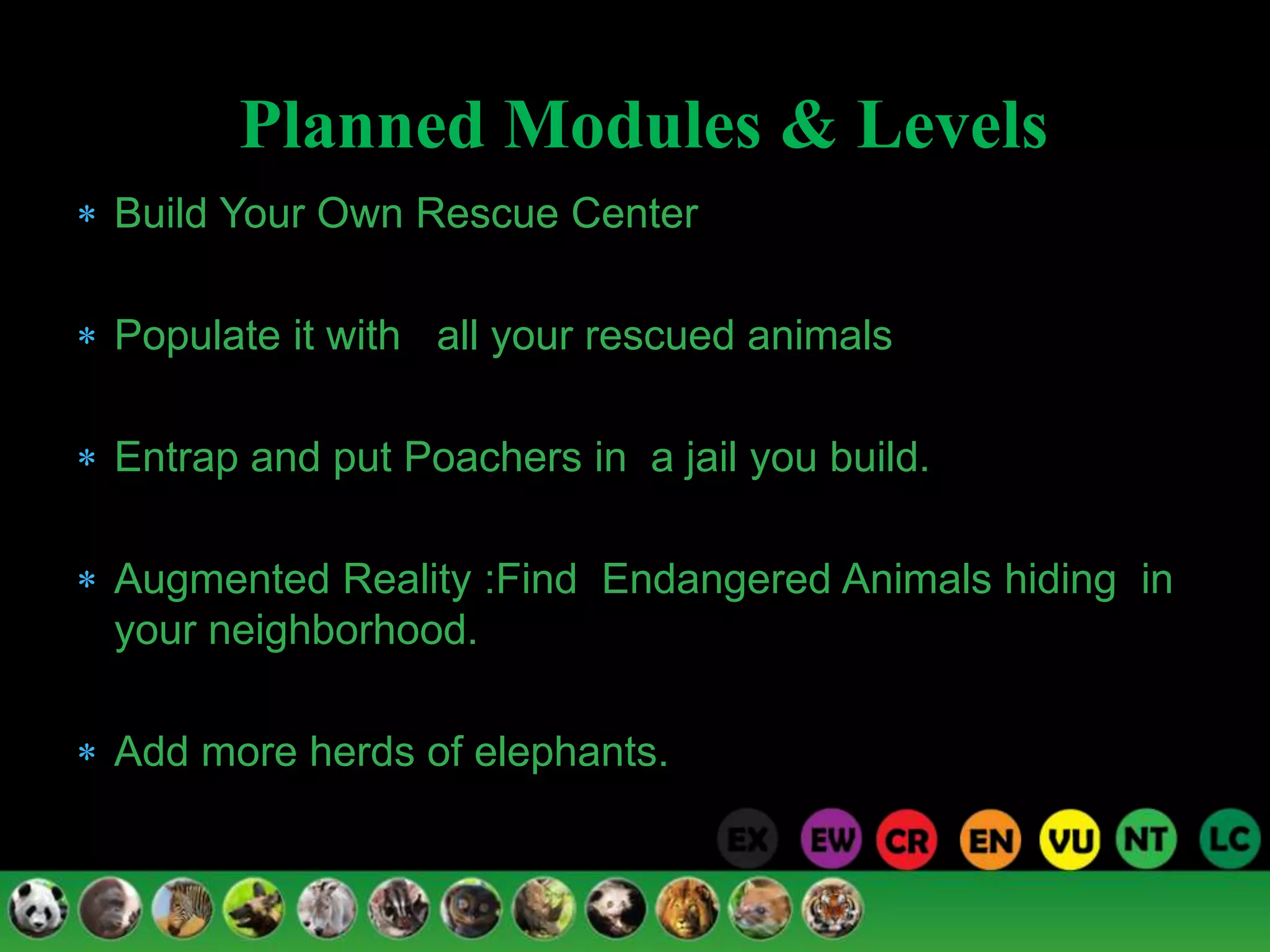 Planned Modules & Levels

* Build Your Own Rescue Center

* Populate it with all your rescued animals

* Entrap and put Poachers in a jail you build.

* Augmented Reality :Find Endangered Animals hiding in your neighborhood.

* Add more herds of elephants.

EX EW CR EN VU NT LC